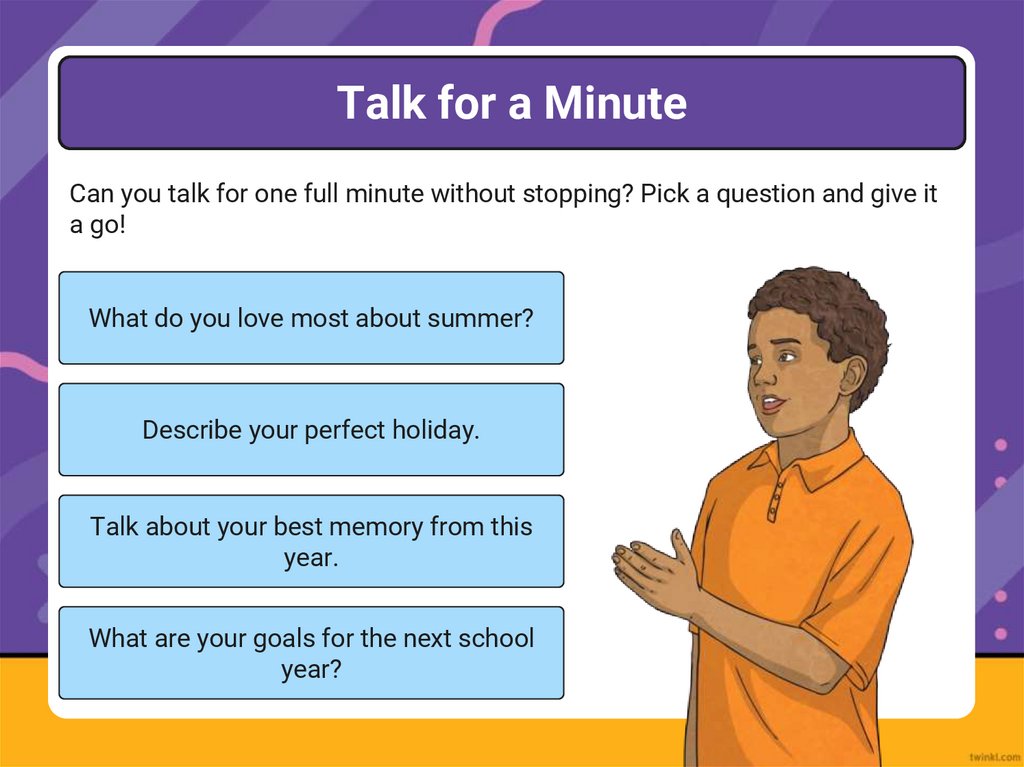 Talk for a Minute

Can you talk for one full minute without stopping? Pick a question and give it a go!

What do you love most about summer?

Describe your perfect holiday.

Talk about your best memory from this year.

What are your goals for the next school year?

twinkl.com